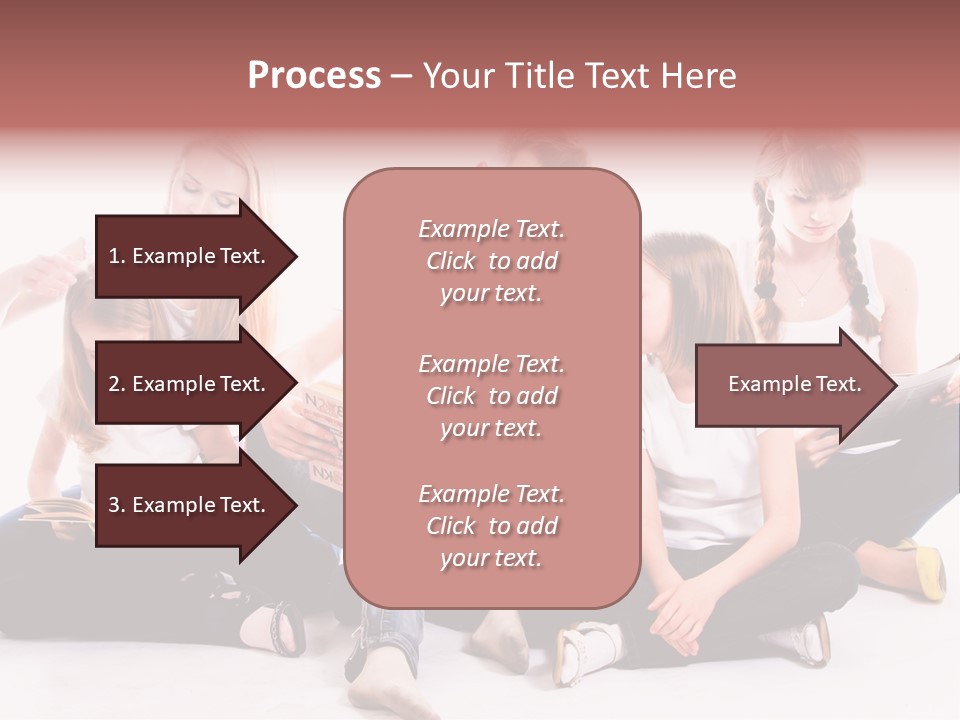 Process – Your Title Text Here

1. Example Text.

2. Example Text.

3. Example Text.

Example Text. Click to add your text.

Example Text. Click to add your text.

Example Text. Click to add your text.

Example Text.